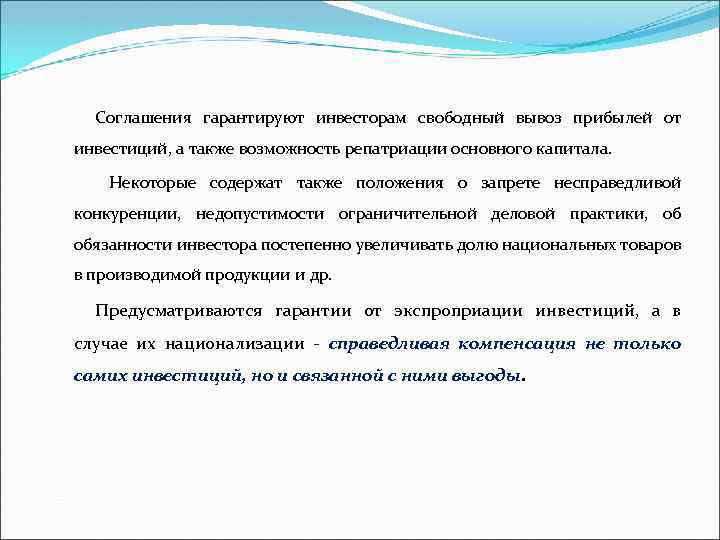 Соглашения гарантируют инвесторам свободный вывоз прибылей от инвестиций, а также возможность репатриации основного капитала.

Некоторые содержат также положения о запрете несправедливой конкуренции, недопустимости ограничительной деловой практики, об обязанности инвестора постепенно увеличивать долю национальных товаров в производимой продукции и др.

Предусматриваются гарантии от экспроприации инвестиций, а в случае их национализации - справедливая компенсация не только самих инвестиций, но и связанной с ними выгоды.